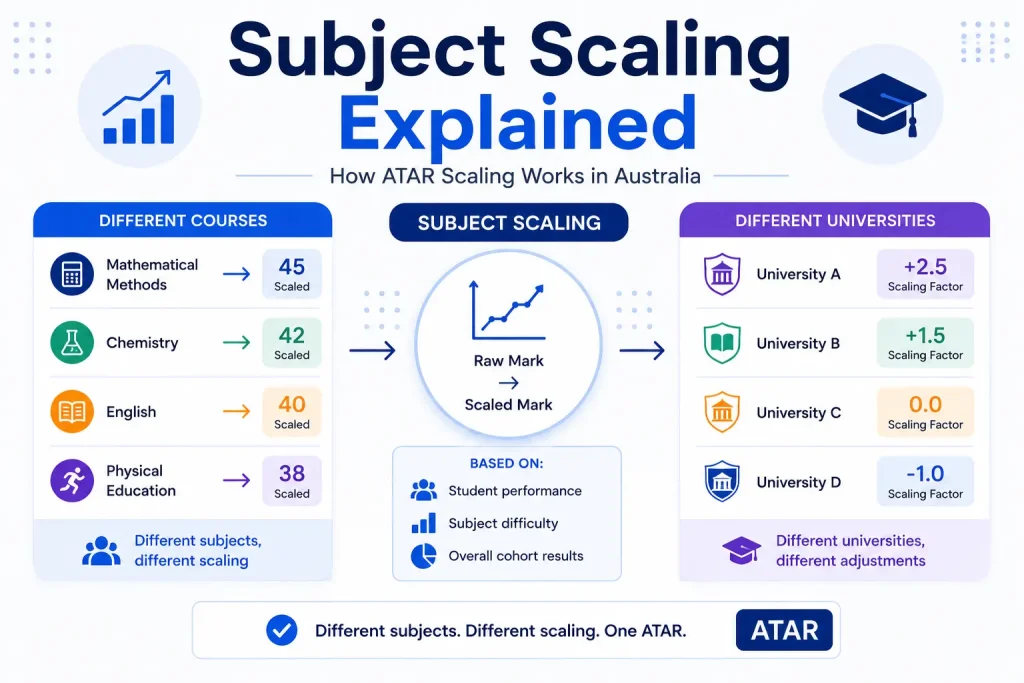 Subject Scaling Explained

How ATAR Scaling Works in Australia

DIFFERENT COURSES

Mathematical Methods → 45 Scaled

Chemistry → 42 Scaled

English → 40 Scaled

Physical Education → 38 Scaled

Different subjects, different scaling

SUBJECT SCALING

Raw Mark → Scaled Mark

BASED ON:

Student performance

Subject difficulty

Overall cohort results

DIFFERENT UNIVERSITIES

University A +2.5 Scaling Factor

University B +1.5 Scaling Factor

University C 0.0 Scaling Factor

University D -1.0 Scaling Factor

Different universities, different adjustments

Different subjects. Different scaling. One ATAR.

ATAR